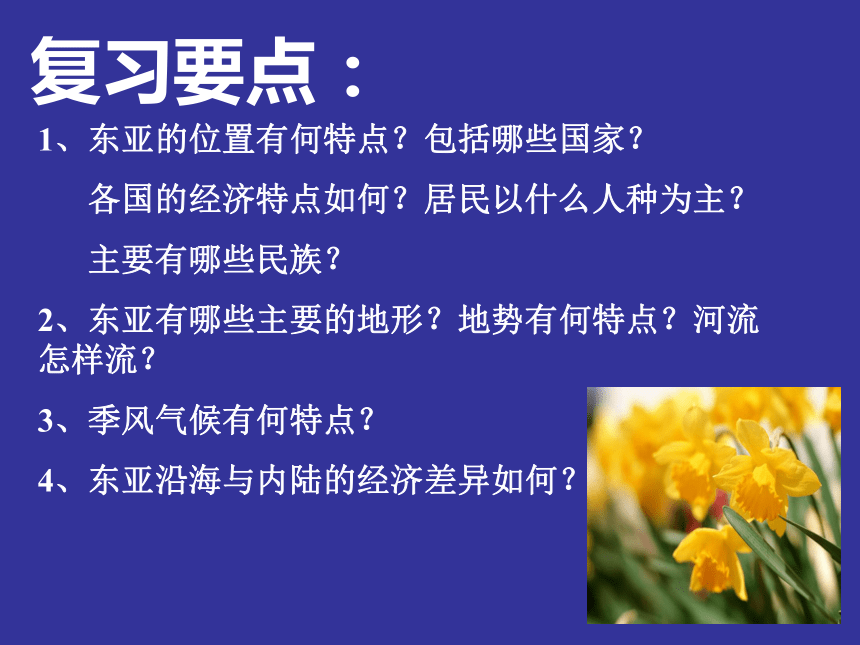 复习要点：

1、东亚的位置有何特点？包括哪些国家？

各国的经济特点如何？居民以什么人种为主？

主要有哪些民族？

2、东亚有哪些主要的地形？地势有何特点？河流怎样流？

3、季风气候有何特点？

4、东亚沿海与内陆的经济差异如何？